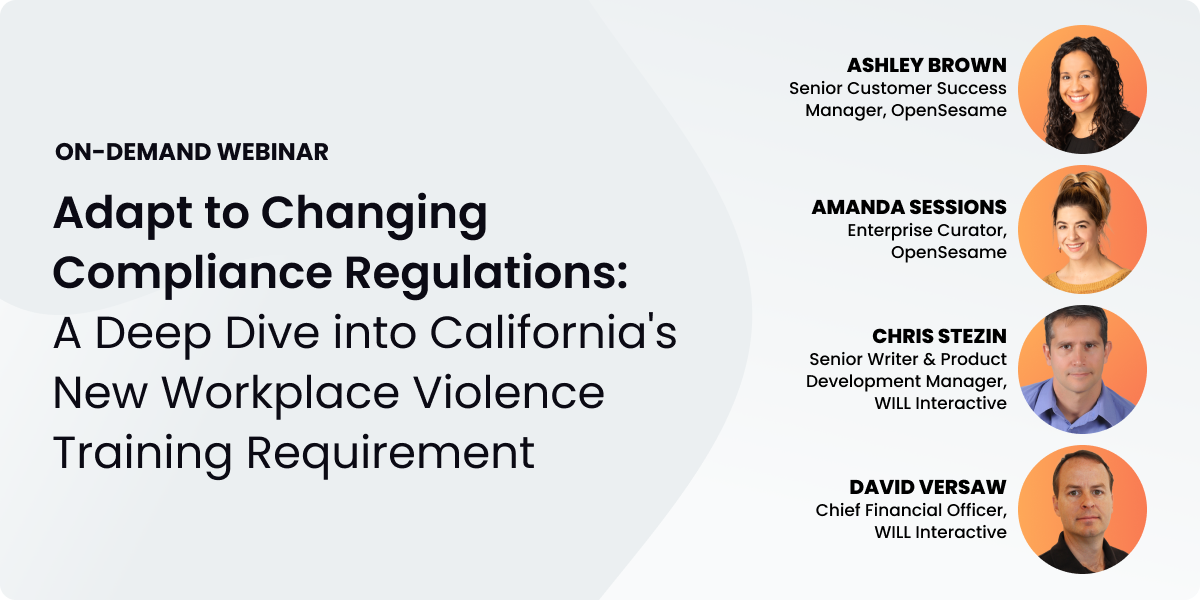 ON-DEMAND WEBINAR

Adapt to Changing Compliance Regulations: A Deep Dive into California's New Workplace Violence Training Requirement

ASHLEY BROWN
Senior Customer Success Manager, OpenSesame

AMANDA SESSIONS
Enterprise Curator, OpenSesame

CHRIS STEZIN
Senior Writer & Product Development Manager, WILL Interactive

DAVID VERSAW
Chief Financial Officer, WILL Interactive